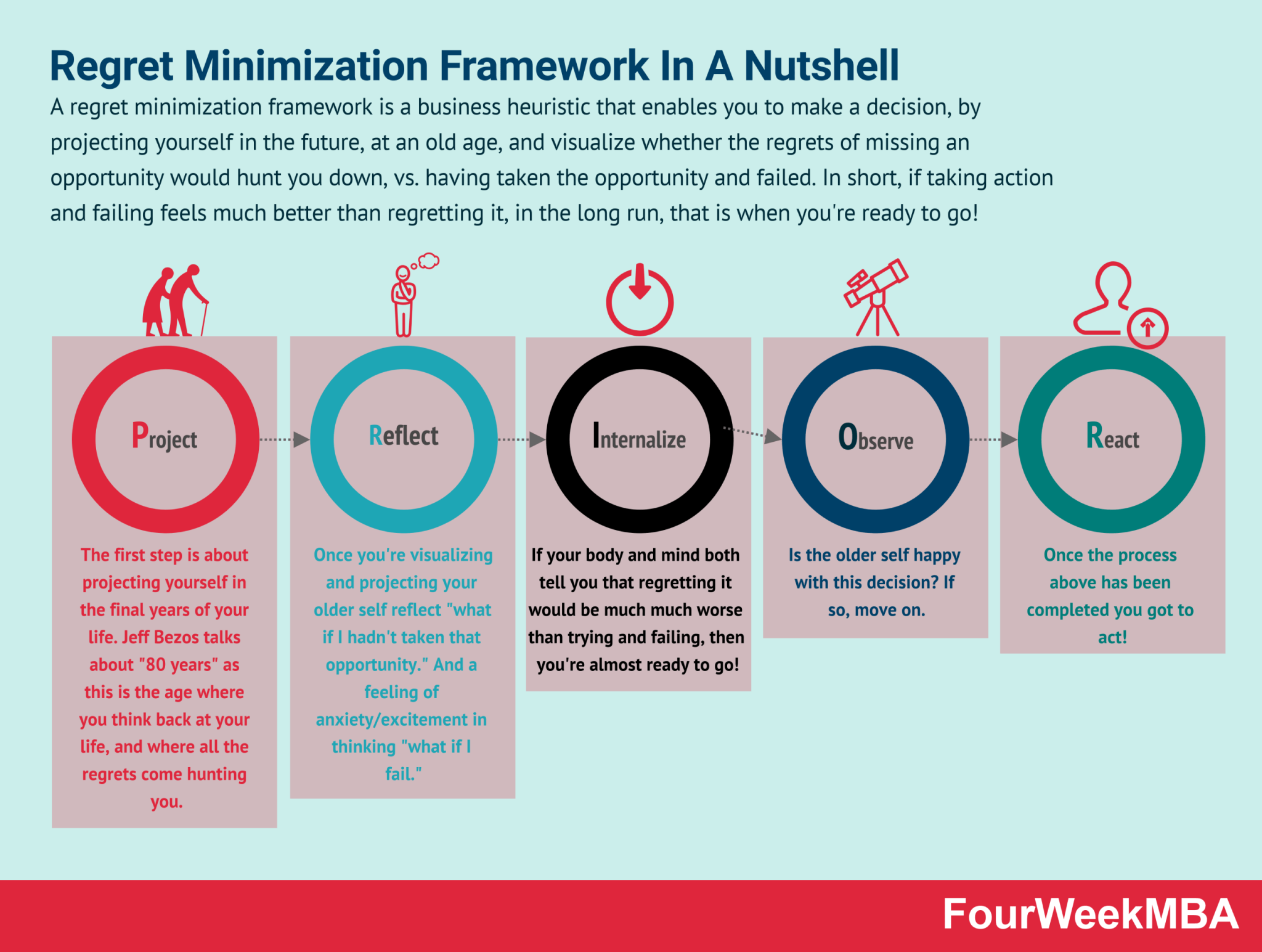 Regret Minimization Framework In A Nutshell

A regret minimization framework is a business heuristic that enables you to make a decision, by projecting yourself in the future, at an old age, and visualize whether the regrets of missing an opportunity would hunt you down, vs. having taken the opportunity and failed. In short, if taking action and failing feels much better than regretting it, in the long run, that is when you're ready to go!

Project

The first step is about projecting yourself in the final years of your life. Jeff Bezos talks about "80 years" as this is the age where you think back at your life, and where all the regrets come hunting you.

Reflect

Once you're visualizing and projecting your older self reflect "what if I hadn't taken that opportunity." And a feeling of anxiety/excitement in thinking "what if I fail."

Internalize

If your body and mind both tell you that regretting it would be much much worse than trying and failing, then you're almost ready to go!

Observe

Is the older self happy with this decision? If so, move on.

React

Once the process above has been completed you got to act!

FourWeekMBA